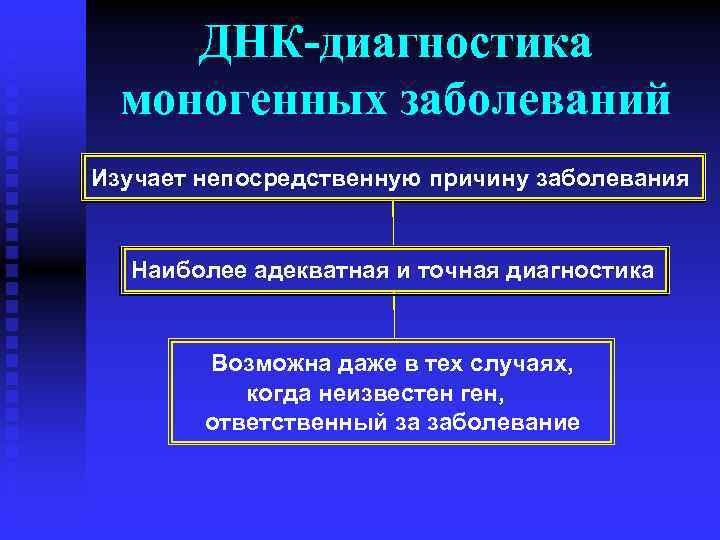 ДНК-диагностика моногенных заболеваний

Изучает непосредственную причину заболевания

Наиболее адекватная и точная диагностика

Возможна даже в тех случаях, когда неизвестен ген, ответственный за заболевание